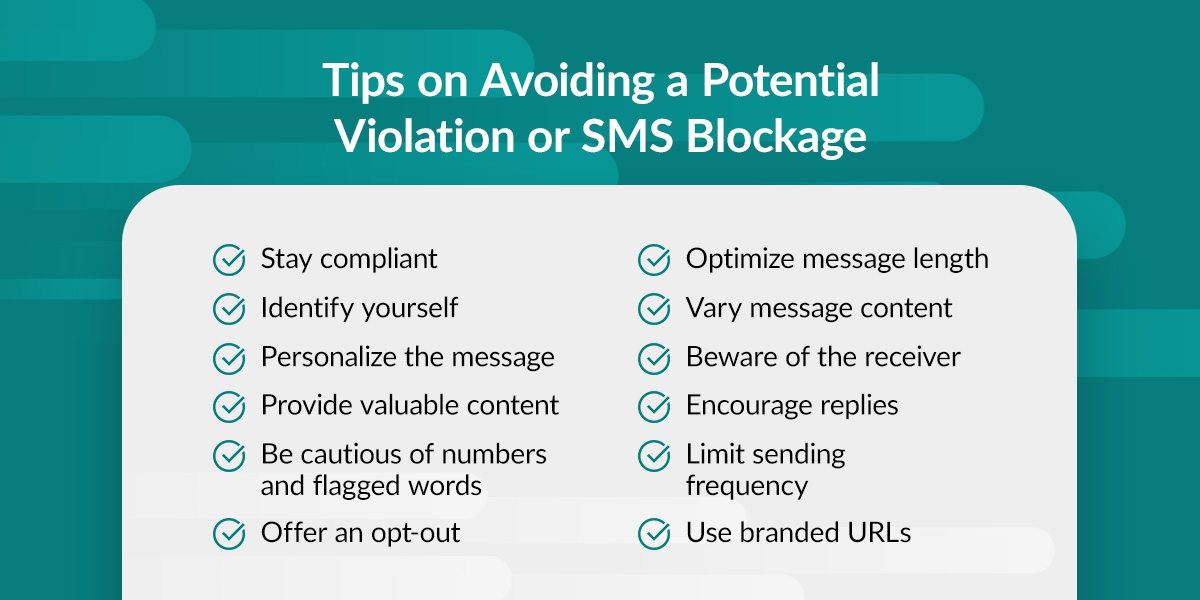 Tips on Avoiding a Potential Violation or SMS Blockage

Stay compliant
Identify yourself
Personalize the message
Provide valuable content
Be cautious of numbers and flagged words
Offer an opt-out

Optimize message length
Vary message content
Beware of the receiver
Encourage replies
Limit sending frequency
Use branded URLs